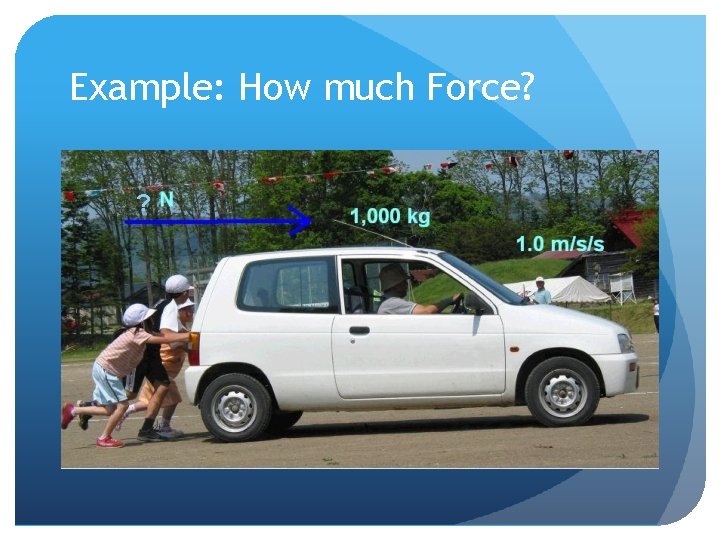 Example: How much Force?

? N

1,000 kg

1.0 m/s/s